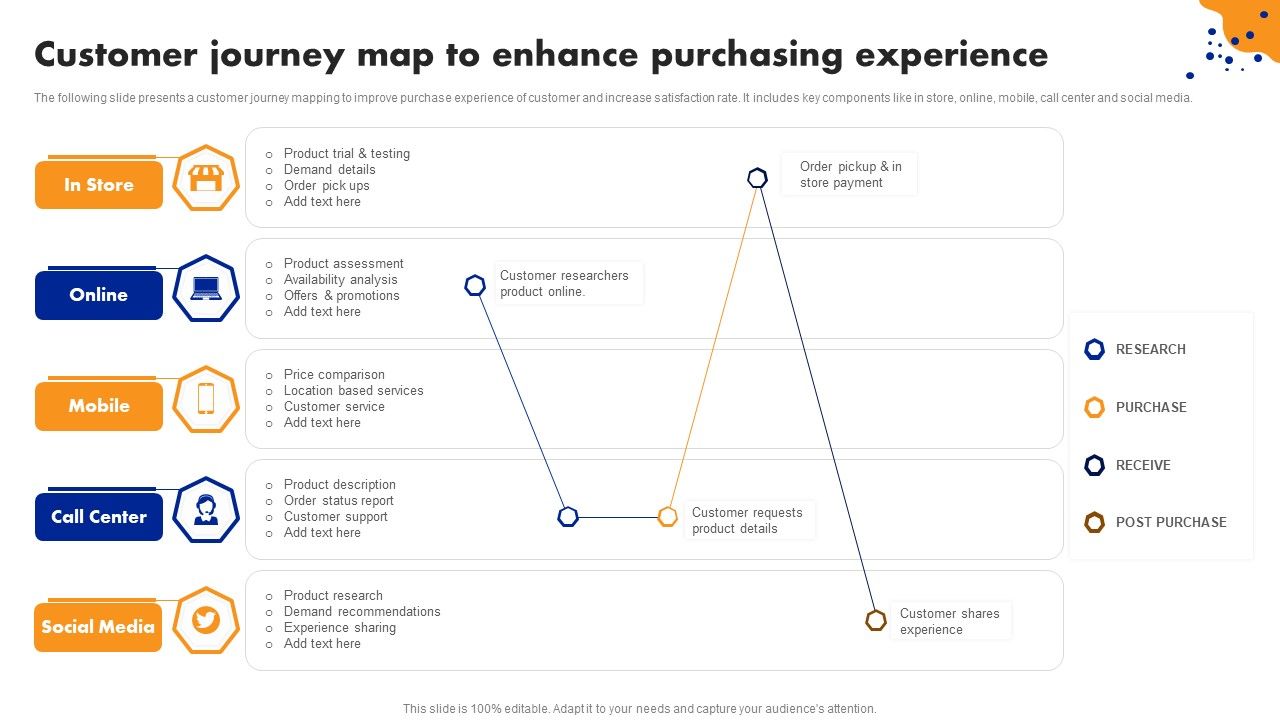 Customer journey map to enhance purchasing experience

The following slide presents a customer journey mapping to improve purchase experience of customer and increase satisfaction rate. It includes key components like in store, online, mobile, call center and social media.

In Store

o Product trial & testing
o Demand details
o Order pick ups
o Add text here

Order pickup & in store payment

Online

o Product assessment
o Availability analysis
o Offers & promotions
o Add text here

Customer researchers product online.

Mobile

o Price comparison
o Location based services
o Customer service
o Add text here

Call Center

o Product description
o Order status report
o Customer support
o Add text here

Customer requests product details

Social Media

o Product research
o Demand recommendations
o Experience sharing
o Add text here

Customer shares experience

RESEARCH
PURCHASE
RECEIVE
POST PURCHASE

This slide is 100% editable. Adapt it to your needs and capture your audience's attention.